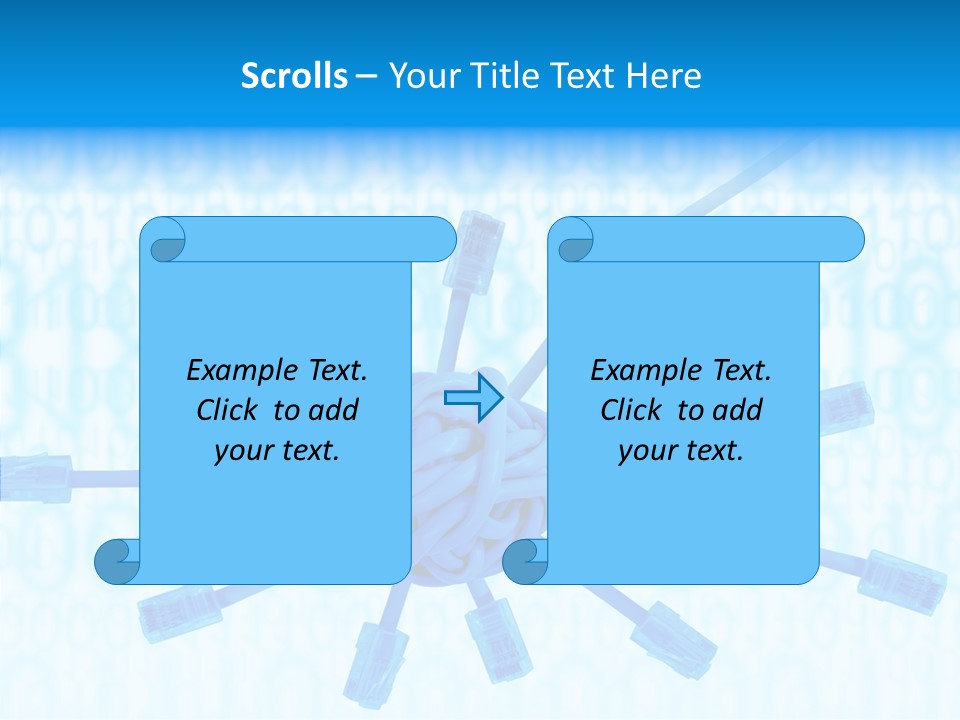 Scrolls – Your Title Text Here

Example Text. Click to add your text.

Example Text. Click to add your text.